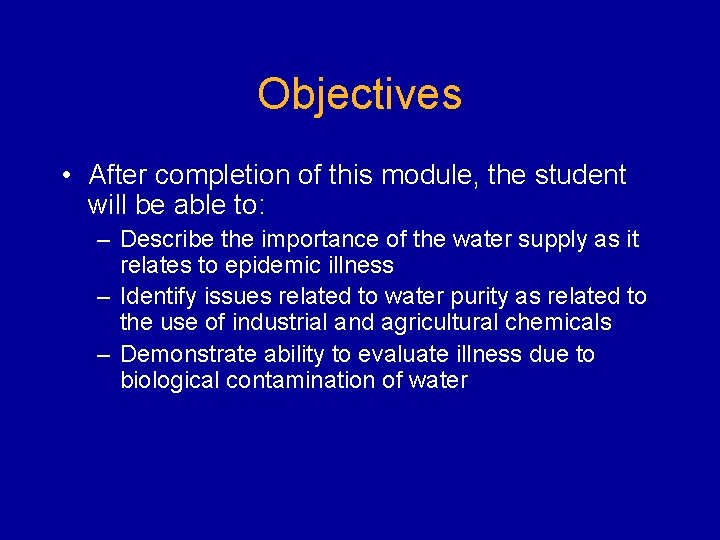 Objectives

• After completion of this module, the student will be able to:
– Describe the importance of the water supply as it relates to epidemic illness
– Identify issues related to water purity as related to the use of industrial and agricultural chemicals
– Demonstrate ability to evaluate illness due to biological contamination of water